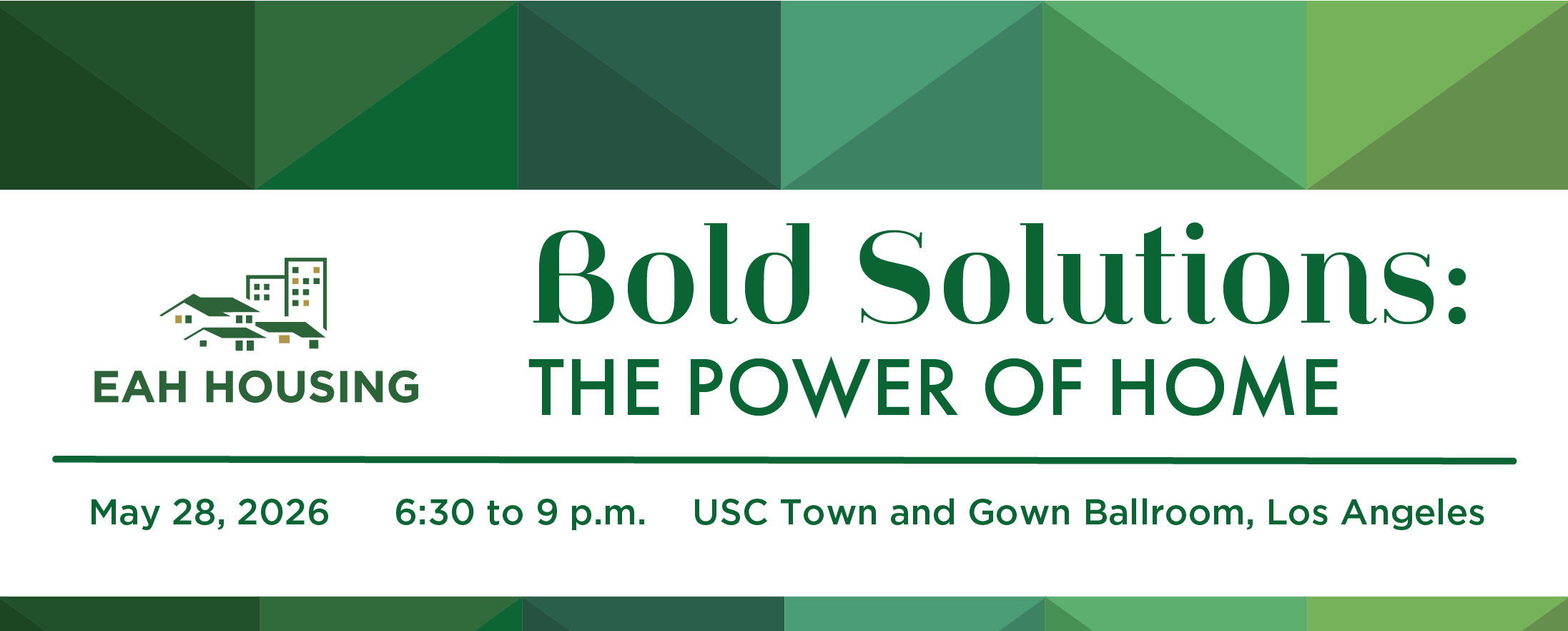 EAH HOUSING

Bold Solutions:
THE POWER OF HOME

May 28, 2026 6:30 to 9 p.m. USC Town and Gown Ballroom, Los Angeles